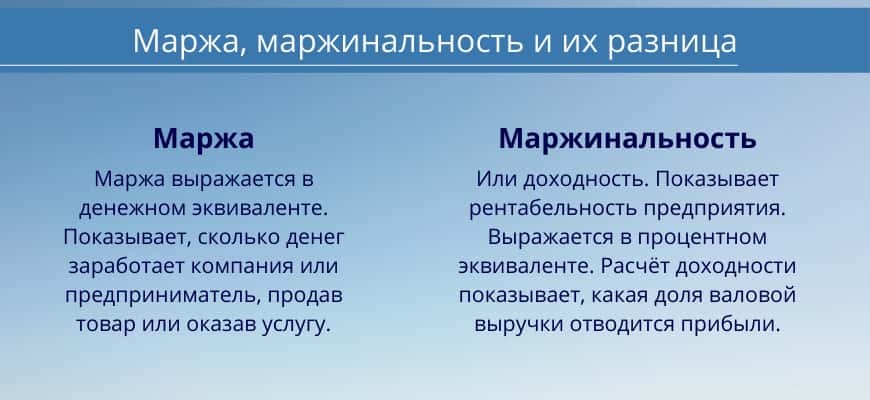 Маржа, маржинальность и их разница

Маржа

Маржа выражается в денежном эквиваленте. Показывает, сколько денег заработает компания или предприниматель, продав товар или оказав услугу.

Маржинальность

Или доходность. Показывает рентабельность предприятия. Выражается в процентном эквиваленте. Расчёт доходности показывает, какая доля валовой выручки отводится прибыли.